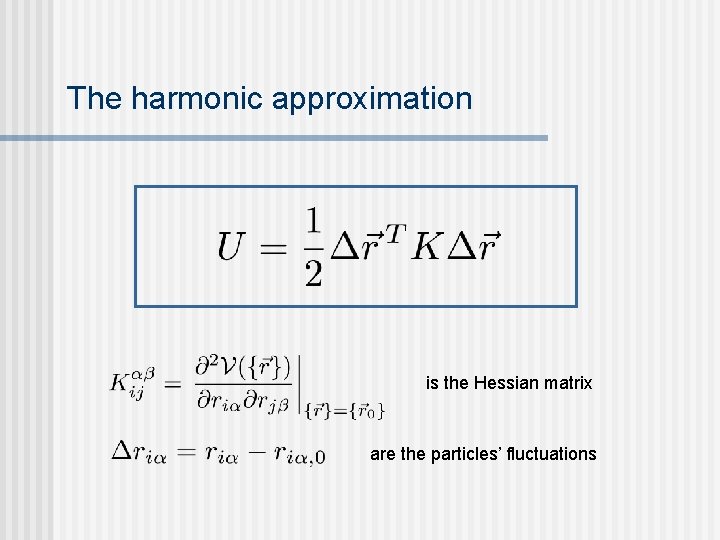 The harmonic approximation

$U = \frac{1}{2}\Delta\vec{r}^T K \Delta\vec{r}$

$K_{ij}^{\alpha\beta} = \left.\frac{\partial^2 \mathcal{V}(\{\vec{r}\})}{\partial r_{i\alpha}\partial r_{j\beta}}\right|_{\{\vec{r}\}=\{\vec{r}_0\}}$ is the Hessian matrix

$\Delta r_{i\alpha} = r_{i\alpha} - r_{i\alpha,0}$ are the particles' fluctuations